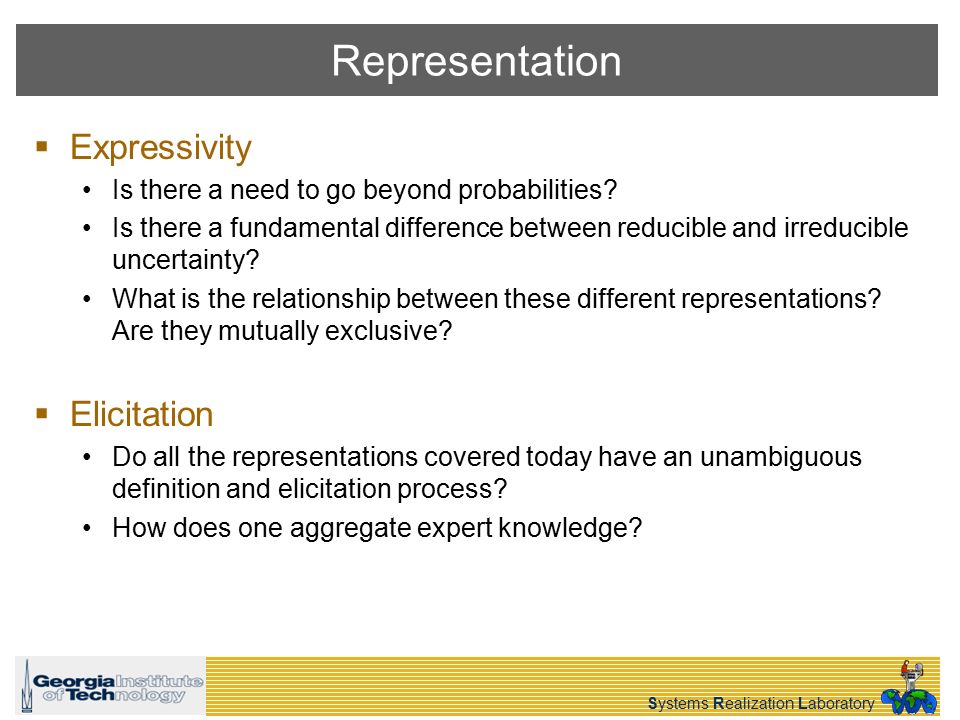 Representation

▪ Expressivity
• Is there a need to go beyond probabilities?
• Is there a fundamental difference between reducible and irreducible uncertainty?
• What is the relationship between these different representations? Are they mutually exclusive?

▪ Elicitation
• Do all the representations covered today have an unambiguous definition and elicitation process?
• How does one aggregate expert knowledge?

Georgia Institute of Technology

Systems Realization Laboratory